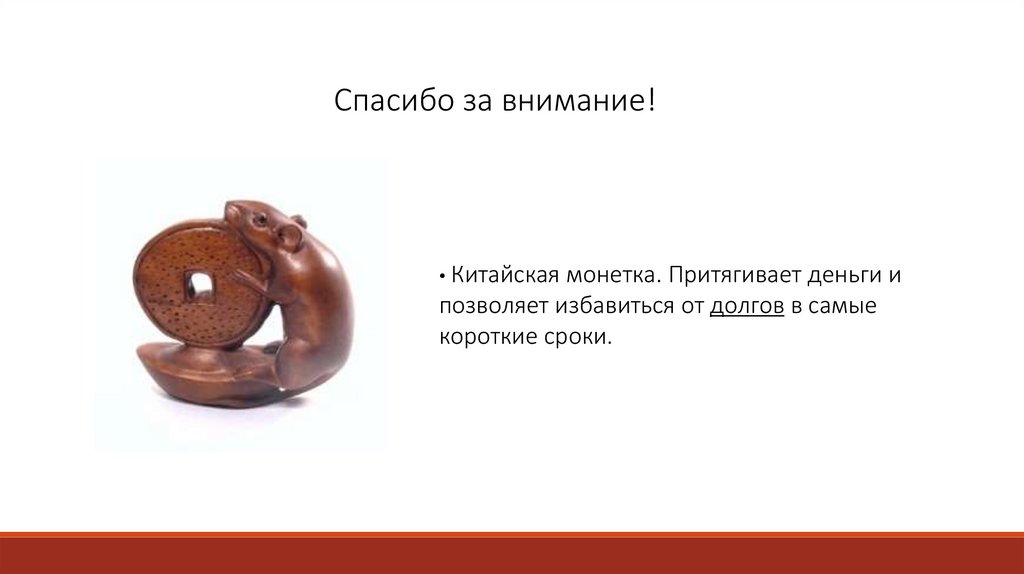 Спасибо за внимание!

• Китайская монетка. Притягивает деньги и позволяет избавиться от долгов в самые короткие сроки.